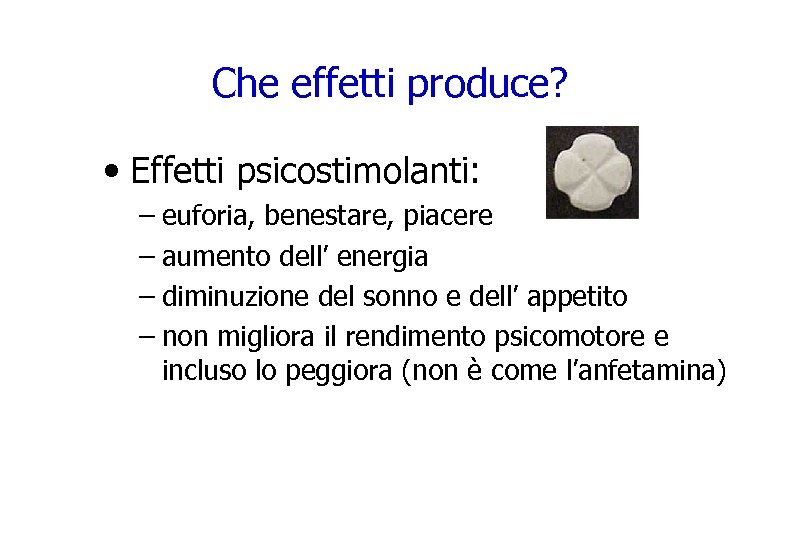 Che effetti produce?

• Effetti psicostimolanti:
– euforia, benestare, piacere
– aumento dell’ energia
– diminuzione del sonno e dell’ appetito
– non migliora il rendimento psicomotore e incluso lo peggiora (non è come l’anfetamina)